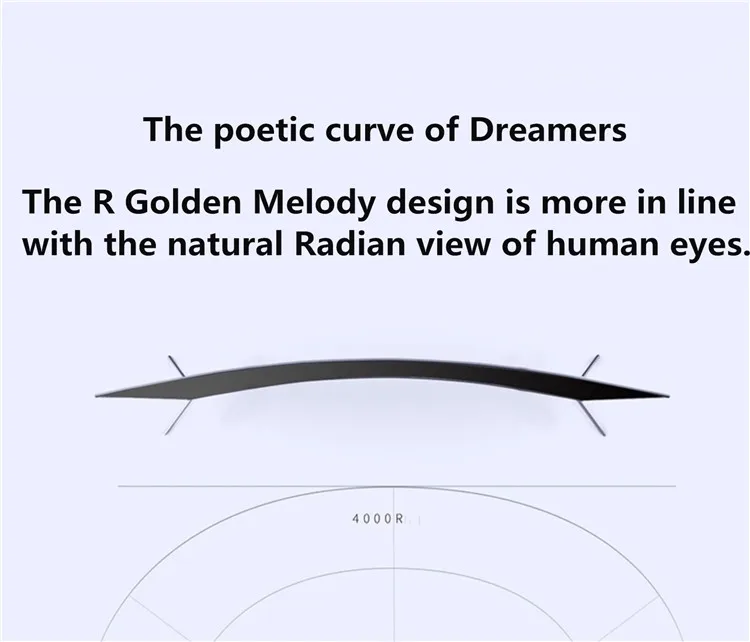 The poetic curve of Dreamers

The R Golden Melody design is more in line with the natural Radian view of human eyes.

4000R